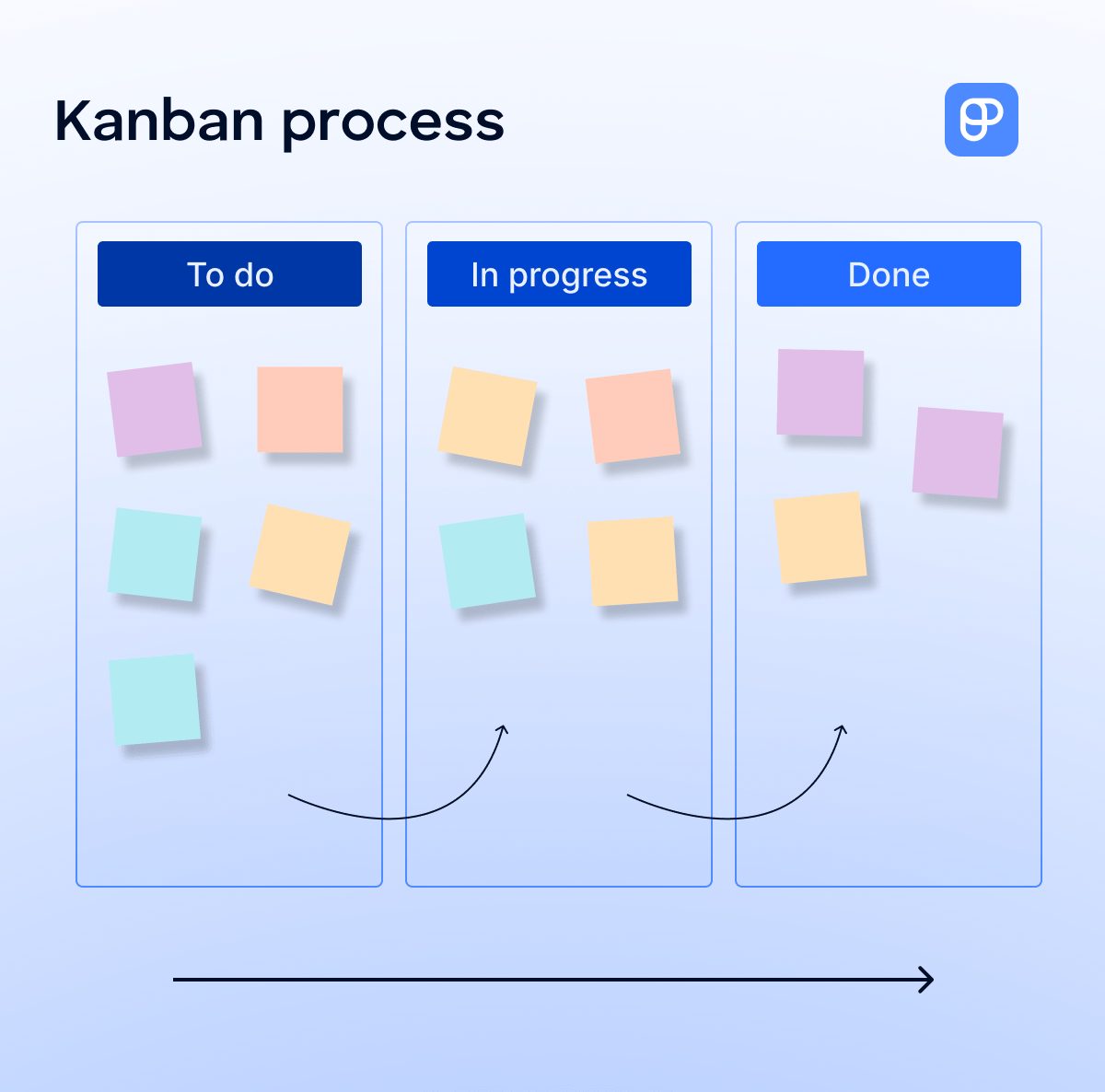 Kanban process

To do

In progress

Done